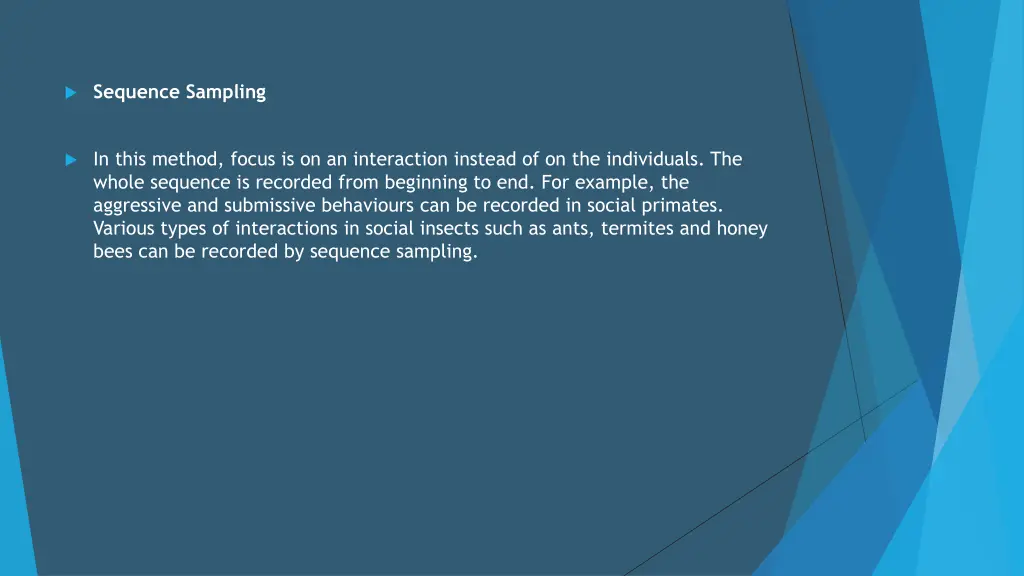 Sequence Sampling

In this method, focus is on an interaction instead of on the individuals. The whole sequence is recorded from beginning to end. For example, the aggressive and submissive behaviours can be recorded in social primates. Various types of interactions in social insects such as ants, termites and honey bees can be recorded by sequence sampling.